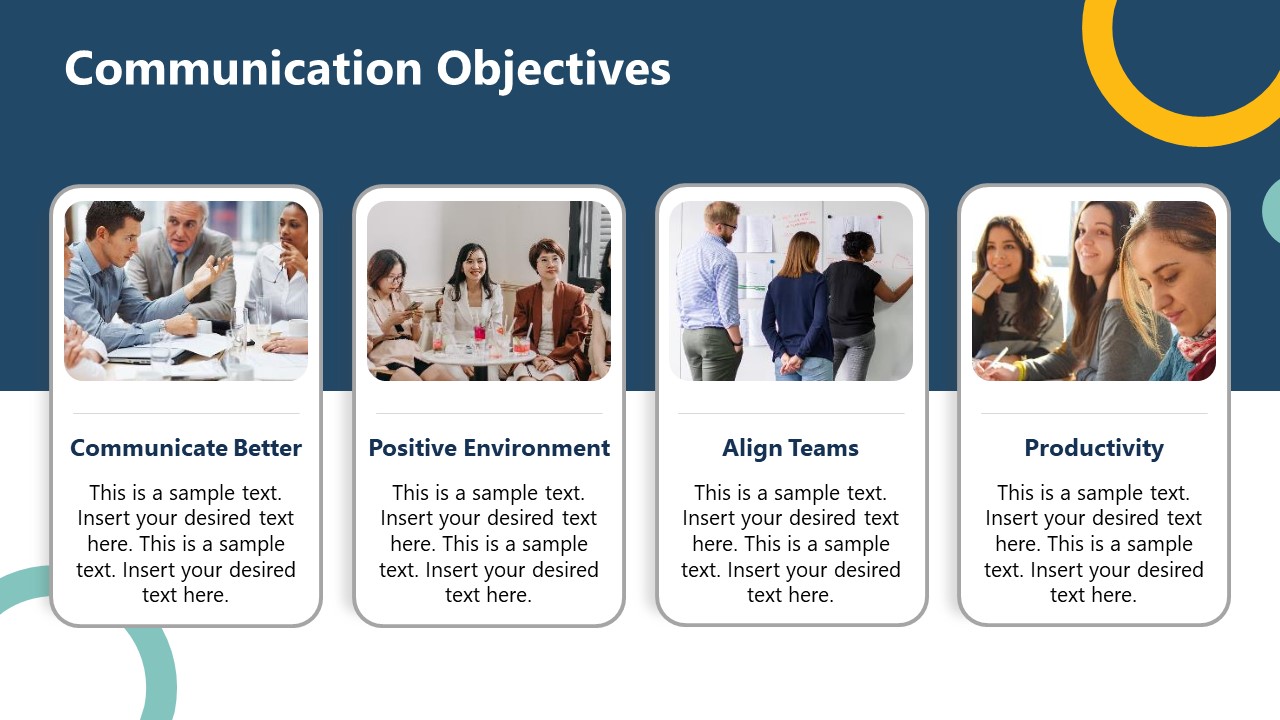 Communication Objectives

Communicate Better

This is a sample text. Insert your desired text here. This is a sample text. Insert your desired text here.

Positive Environment

This is a sample text. Insert your desired text here. This is a sample text. Insert your desired text here.

Align Teams

This is a sample text. Insert your desired text here. This is a sample text. Insert your desired text here.

Productivity

This is a sample text. Insert your desired text here. This is a sample text. Insert your desired text here.